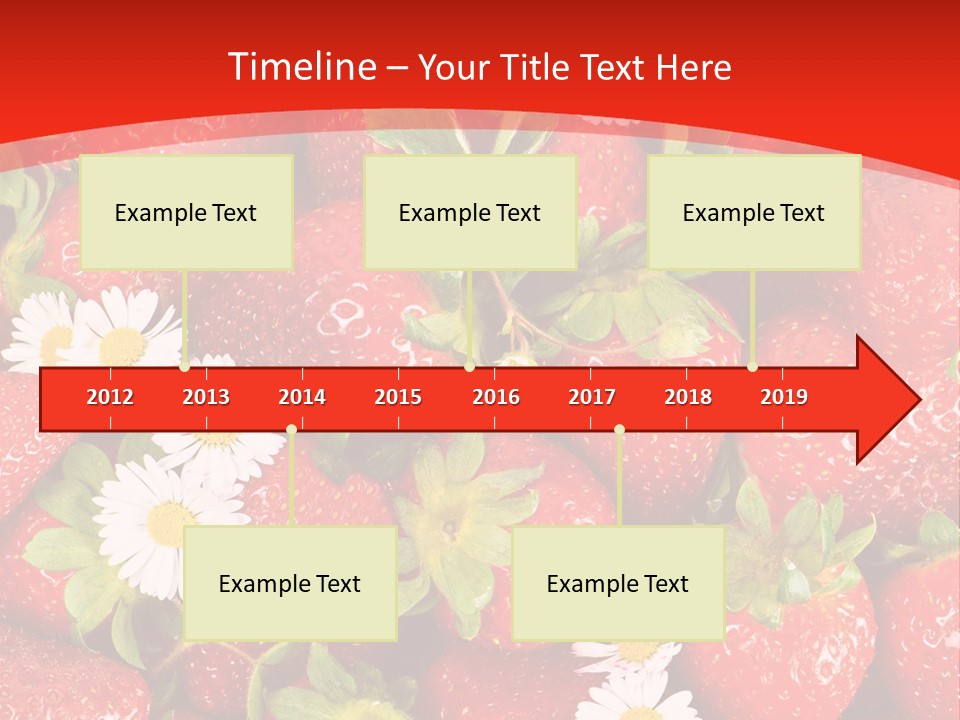 Timeline – Your Title Text Here

Example Text

Example Text

Example Text

2012 2013 2014 2015 2016 2017 2018 2019

Example Text

Example Text